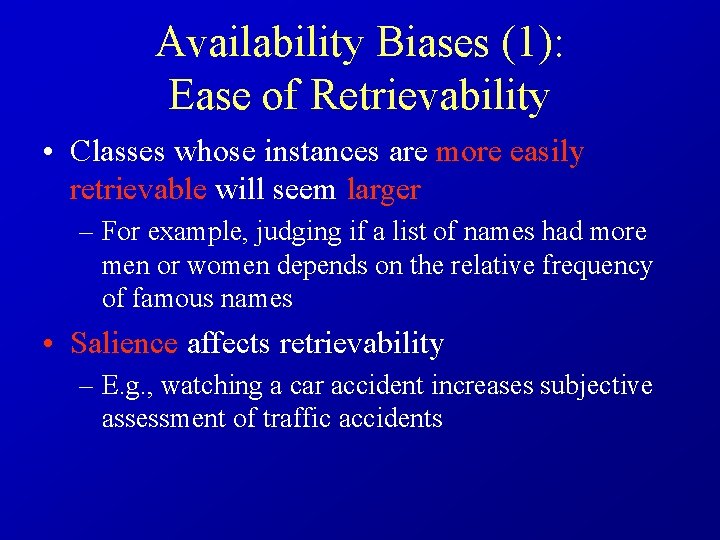 Availability Biases (1):
Ease of Retrievability

• Classes whose instances are more easily retrievable will seem larger

– For example, judging if a list of names had more men or women depends on the relative frequency of famous names

• Salience affects retrievability

– E.g., watching a car accident increases subjective assessment of traffic accidents